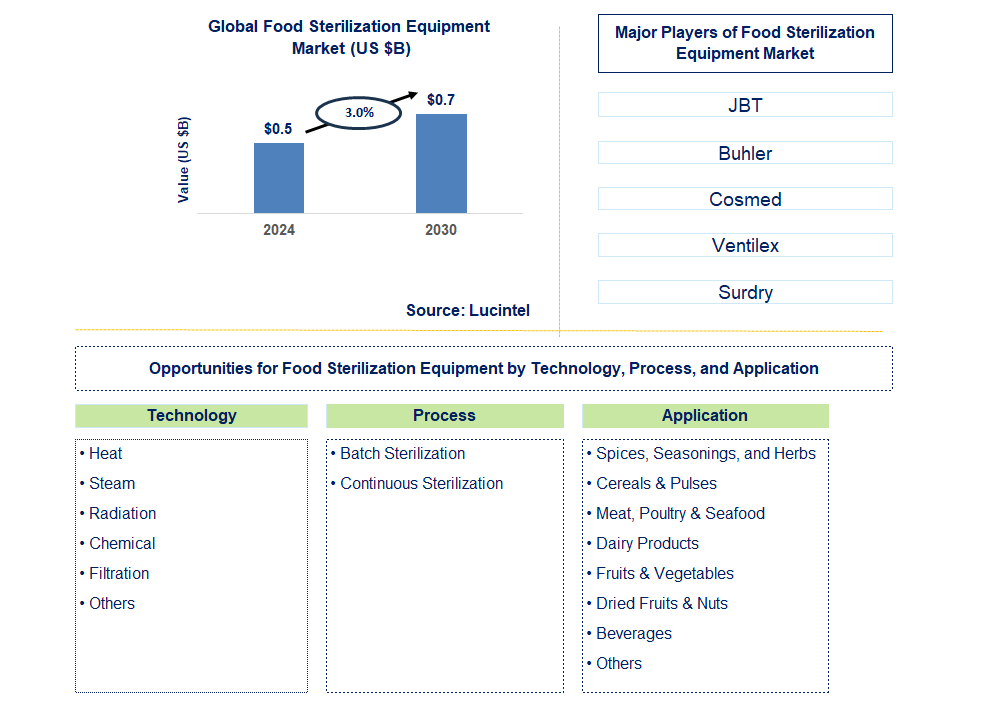 Global Food Sterilization Equipment Market (US $B)

Value (US $B)

$0.5

3.0%

$0.7

2024

2030

Source: Lucintel

Major Players of Food Sterilization Equipment Market

JBT

Buhler

Cosmed

Ventilex

Surdry

Opportunities for Food Sterilization Equipment by Technology, Process, and Application

Technology

• Heat
• Steam
• Radiation
• Chemical
• Filtration
• Others

Process

• Batch Sterilization
• Continuous Sterilization

Application

• Spices, Seasonings, and Herbs
• Cereals & Pulses
• Meat, Poultry & Seafood
• Dairy Products
• Fruits & Vegetables
• Dried Fruits & Nuts
• Beverages
• Others